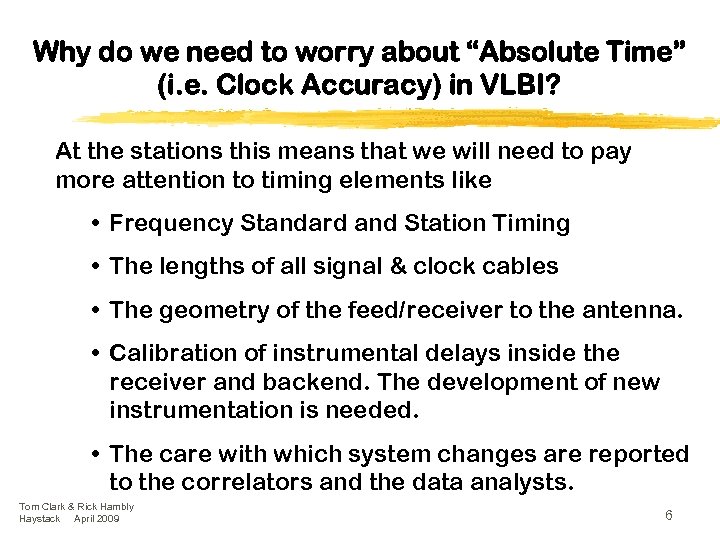 Why do we need to worry about “Absolute Time” (i.e. Clock Accuracy) in VLBI?

At the stations this means that we will need to pay more attention to timing elements like

• Frequency Standard and Station Timing

• The lengths of all signal & clock cables

• The geometry of the feed/receiver to the antenna.

• Calibration of instrumental delays inside the receiver and backend. The development of new instrumentation is needed.

• The care with which system changes are reported to the correlators and the data analysts.

Tom Clark & Rick Hambly
Haystack April 2009

6